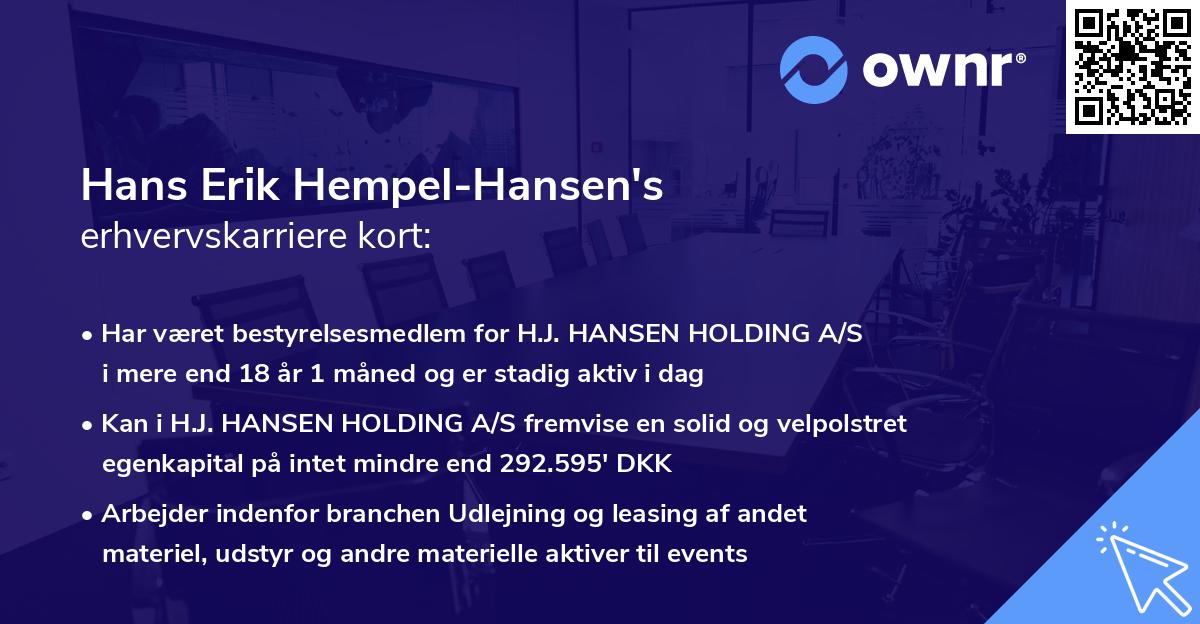 ownr®

Hans Erik Hempel-Hansen's
erhvervskarriere kort:

• Har været bestyrelsesmedlem for H.J. HANSEN HOLDING A/S i mere end 18 år 1 måned og er stadig aktiv i dag

• Kan i H.J. HANSEN HOLDING A/S fremvise en solid og velpolstret egenkapital på intet mindre end 292.595' DKK

• Arbejder indenfor branchen Udlejning og leasing af andet materiel, udstyr og andre materielle aktiver til events